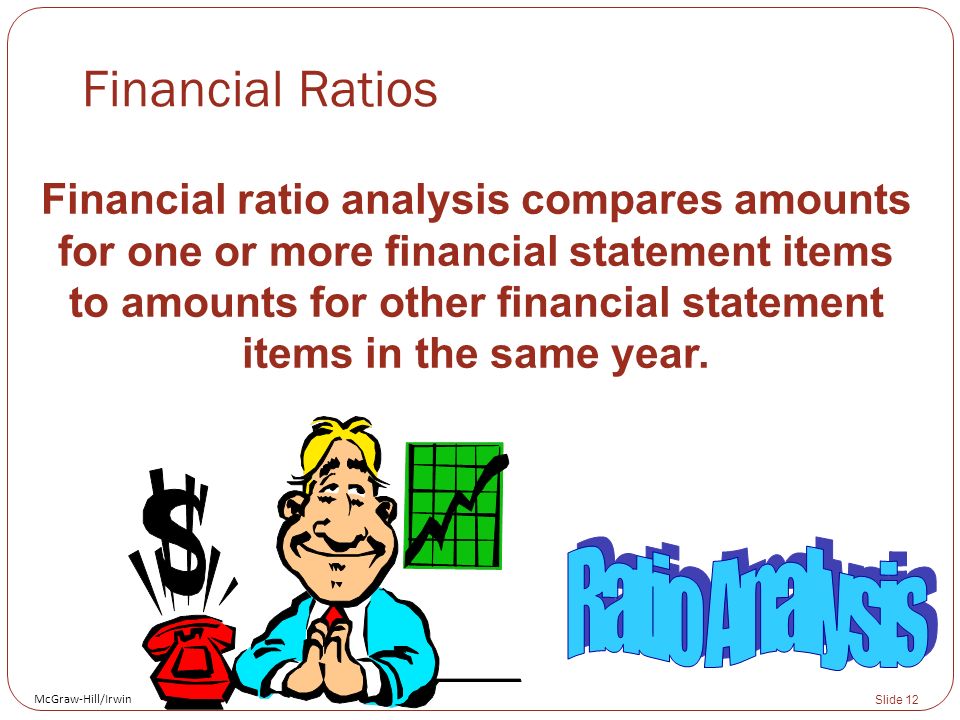 Financial Ratios

Financial ratio analysis compares amounts for one or more financial statement items to amounts for other financial statement items in the same year.

$

Ratio Analysis

McGraw-Hill/Irwin

Slide 12